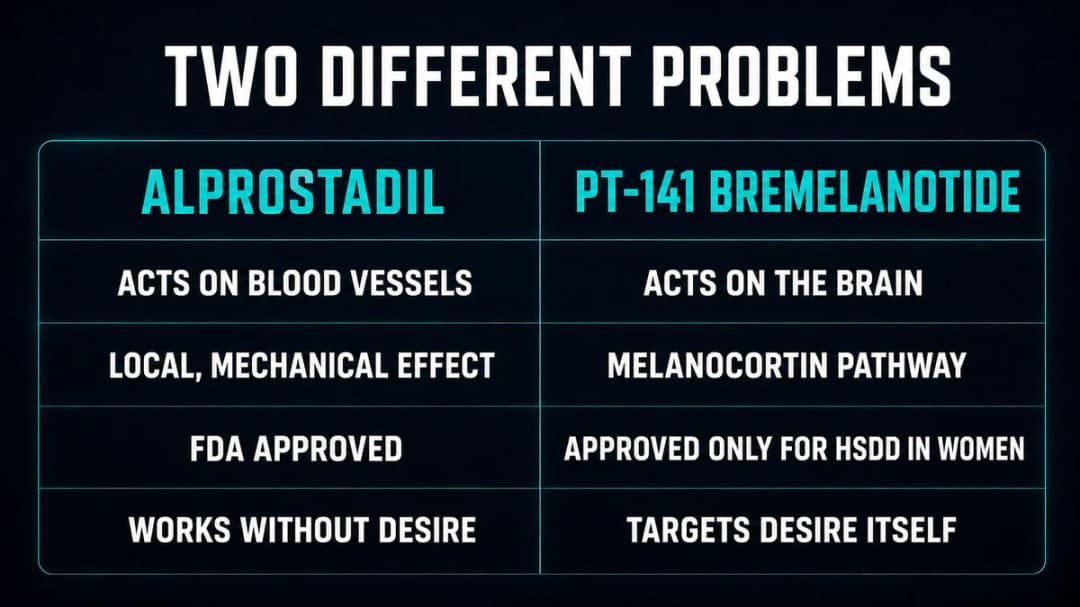 TWO DIFFERENT PROBLEMS

| ALPROSTADIL | PT-141 BREMELANOTIDE |
|---|---|
| ACTS ON BLOOD VESSELS | ACTS ON THE BRAIN |
| LOCAL, MECHANICAL EFFECT | MELANOCORTIN PATHWAY |
| FDA APPROVED | APPROVED ONLY FOR HSDD IN WOMEN |
| WORKS WITHOUT DESIRE | TARGETS DESIRE ITSELF |